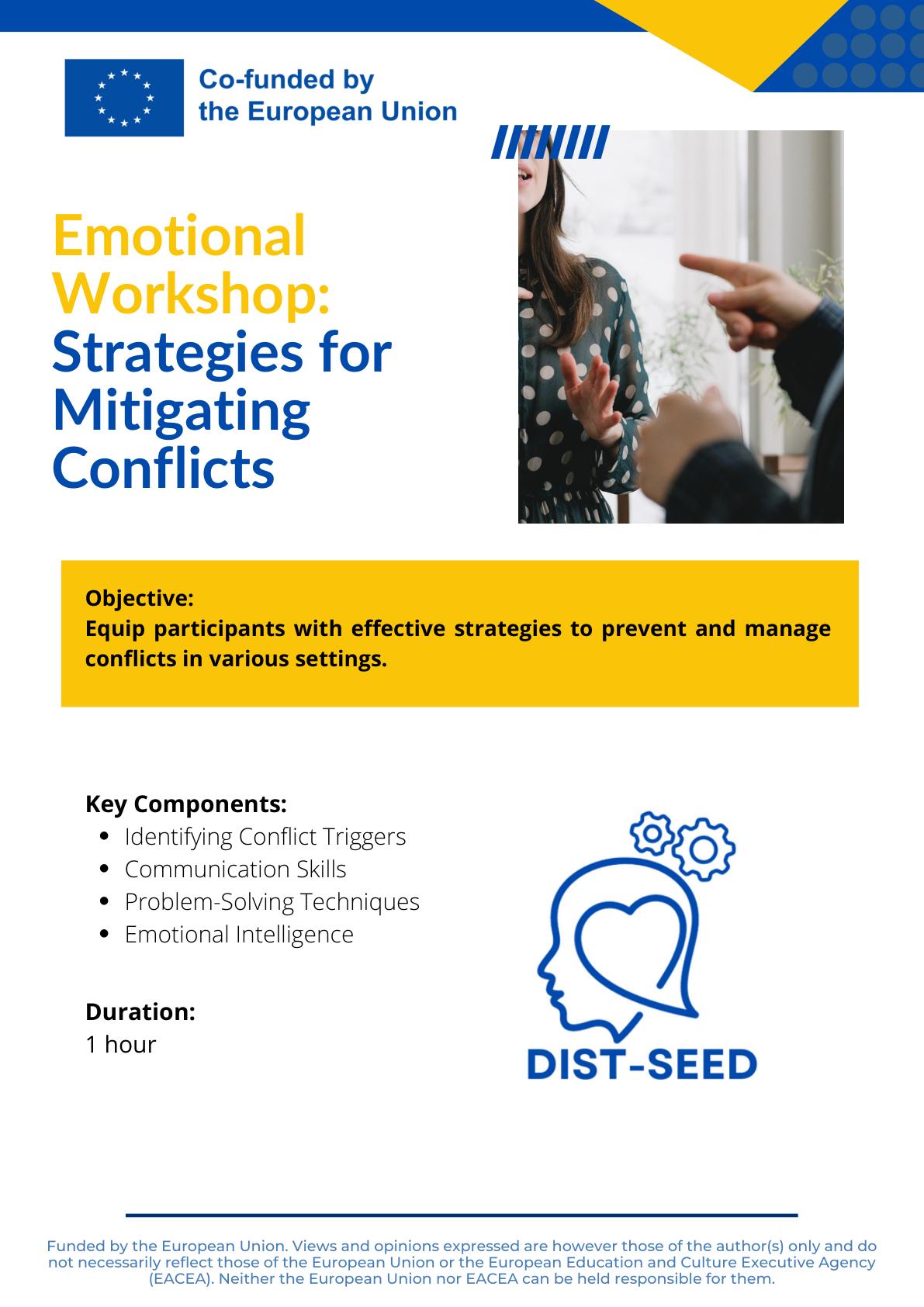 Co-funded by the European Union

Emotional Workshop: Strategies for Mitigating Conflicts

Objective:
Equip participants with effective strategies to prevent and manage conflicts in various settings.

Key Components:
- Identifying Conflict Triggers
- Communication Skills
- Problem-Solving Techniques
- Emotional Intelligence

Duration:
1 hour

DIST-SEED

Funded by the European Union. Views and opinions expressed are however those of the author(s) only and do not necessarily reflect those of the European Union or the European Education and Culture Executive Agency (EACEA). Neither the European Union nor EACEA can be held responsible for them.